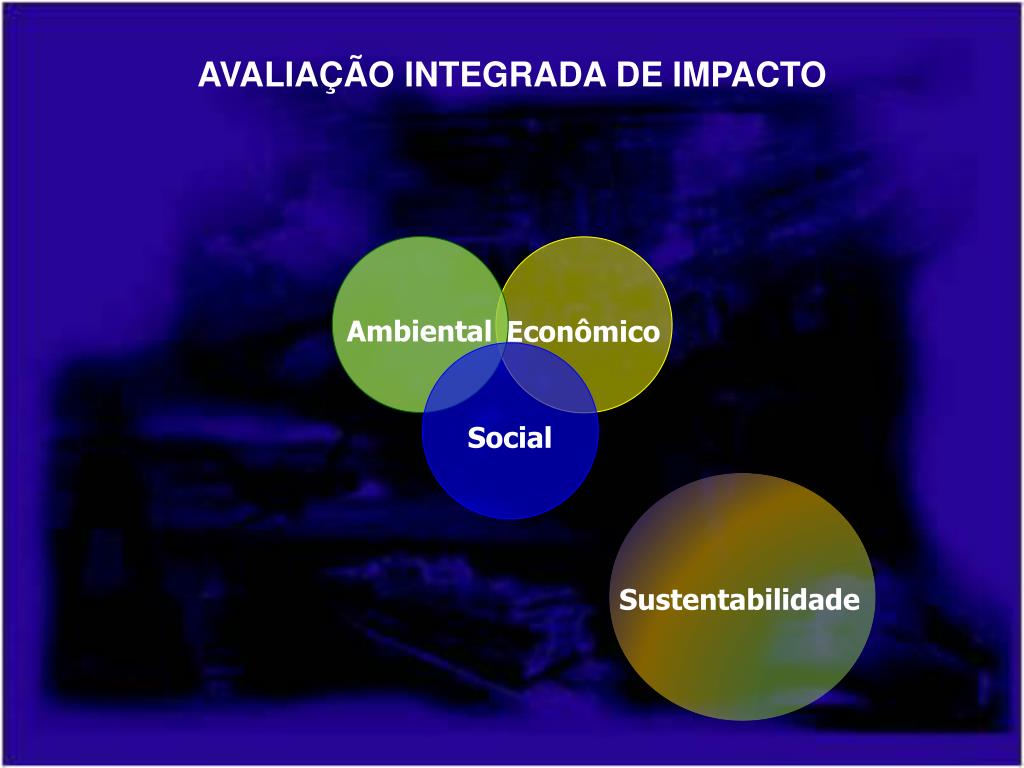 AVALIAÇÃO INTEGRADA DE IMPACTO

Ambiental

Econômico

Social

Sustentabilidade